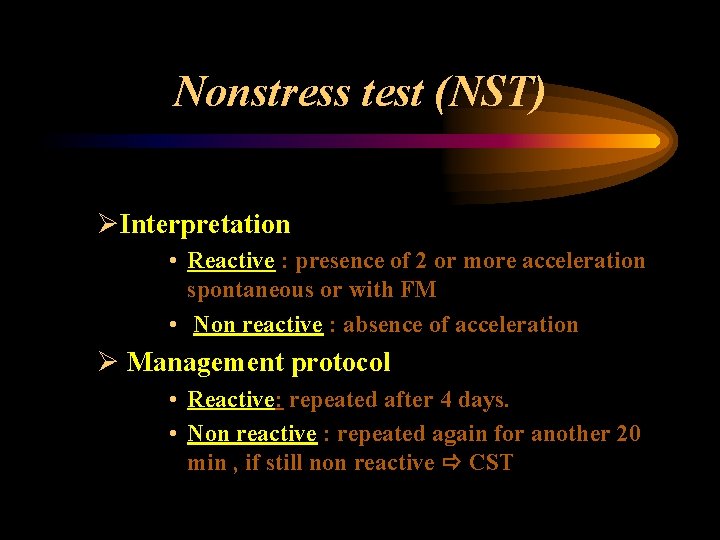 Nonstress test (NST)

➢Interpretation

• Reactive : presence of 2 or more acceleration spontaneous or with FM

• Non reactive : absence of acceleration

➢ Management protocol

• Reactive: repeated after 4 days.

• Non reactive : repeated again for another 20 min , if still non reactive ⇨ CST